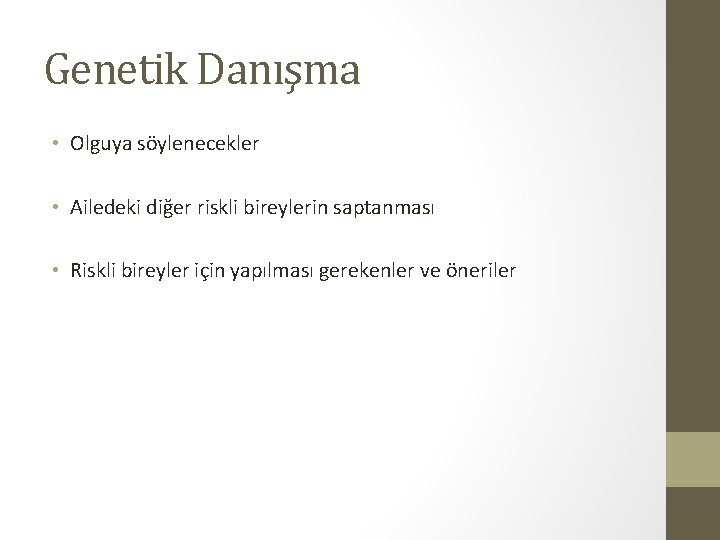 Genetik Danışma

• Olguya söylenecekler

• Ailedeki diğer riskli bireylerin saptanması

• Riskli bireyler için yapılması gerekenler ve öneriler